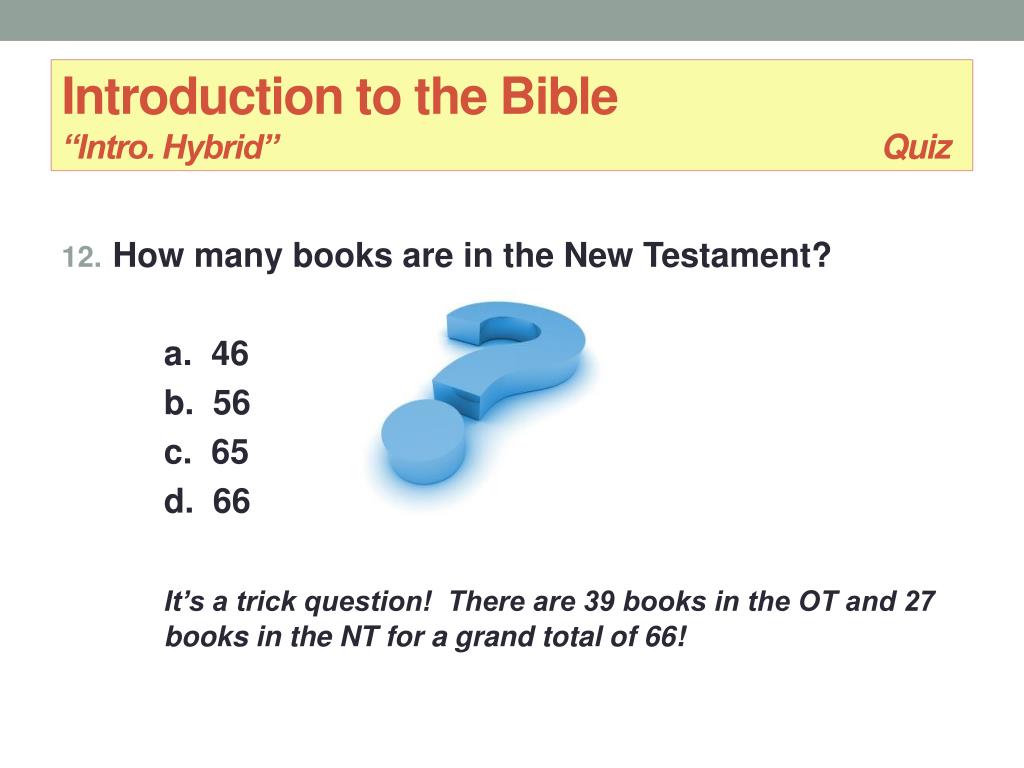 Introduction to the Bible
“Intro. Hybrid” Quiz

12. How many books are in the New Testament?

a. 46
b. 56
c. 65
d. 66

It’s a trick question! There are 39 books in the OT and 27 books in the NT for a grand total of 66!